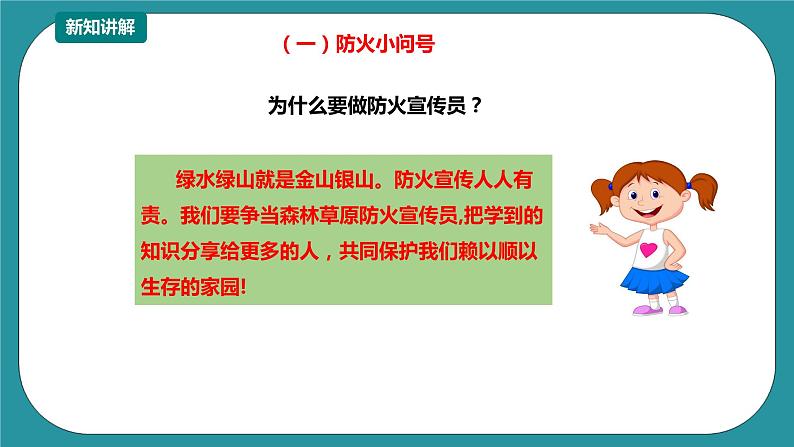 新知讲解

（一）防火小问号

为什么要做防火宣传员？

绿水绿山就是金山银山。防火宣传人人有责。我们要争当森林草原防火宣传员,把学到的知识分享给更多的人，共同保护我们赖以顺以生存的家园!